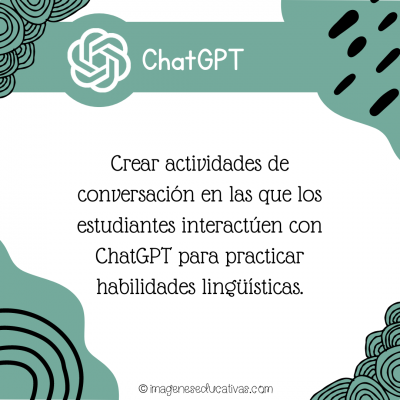 ChatGPT

Crear actividades de conversación en las que los estudiantes interactúen con ChatGPT para practicar habilidades lingüísticas.

© imageneseducativas.com